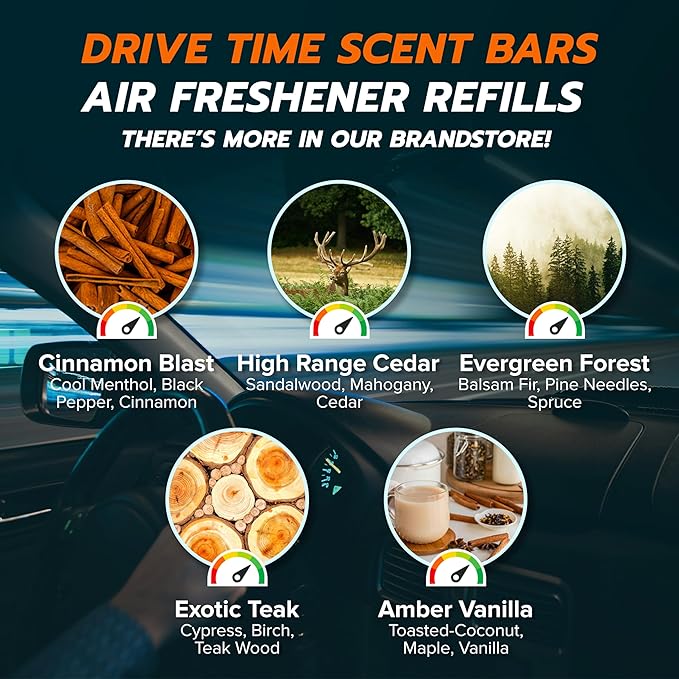 DRIVE TIME SCENT BARS
AIR FRESHENER REFILLS
THERE'S MORE IN OUR BRANDSTORE!

Cinnamon Blast
Cool Menthol, Black Pepper, Cinnamon

High Range Cedar
Sandalwood, Mahogany, Cedar

Evergreen Forest
Balsam Fir, Pine Needles, Spruce

Exotic Teak
Cypress, Birch, Teak Wood

Amber Vanilla
Toasted-Coconut, Maple, Vanilla